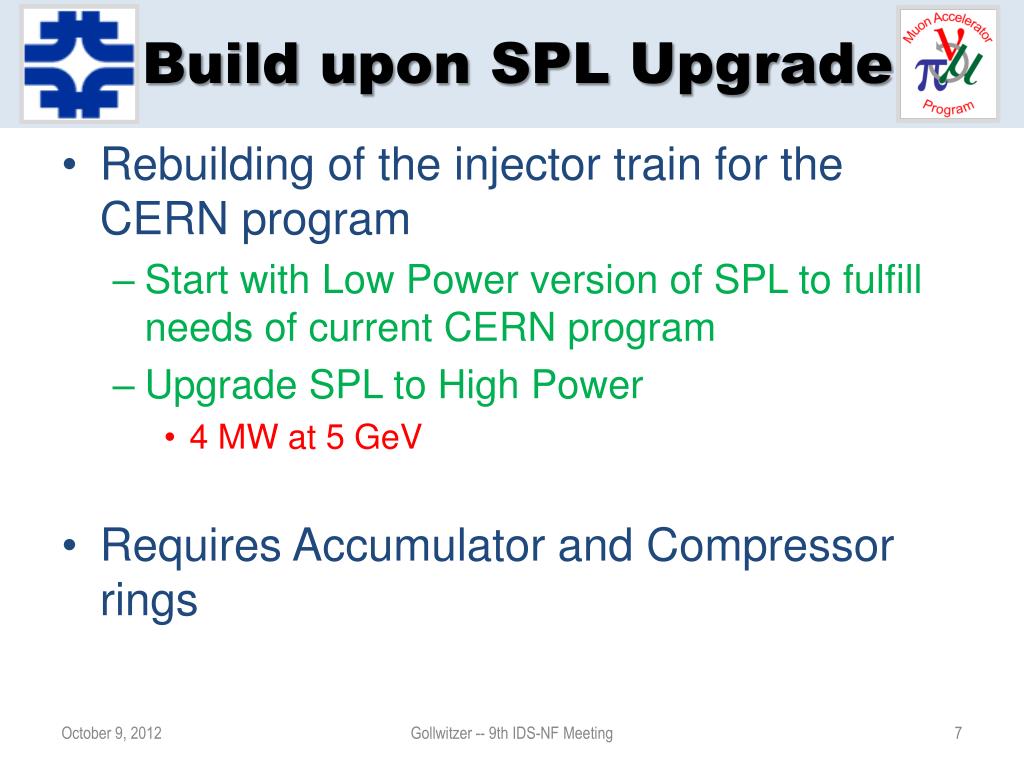 Build upon SPL Upgrade

Muon Accelerator Program

$\nu$ $\pi$ $\mu$

• Rebuilding of the injector train for the CERN program
  – Start with Low Power version of SPL to fulfill needs of current CERN program
  – Upgrade SPL to High Power
    • 4 MW at 5 GeV

• Requires Accumulator and Compressor rings

October 9, 2012

Gollwitzer -- 9th IDS-NF Meeting

7